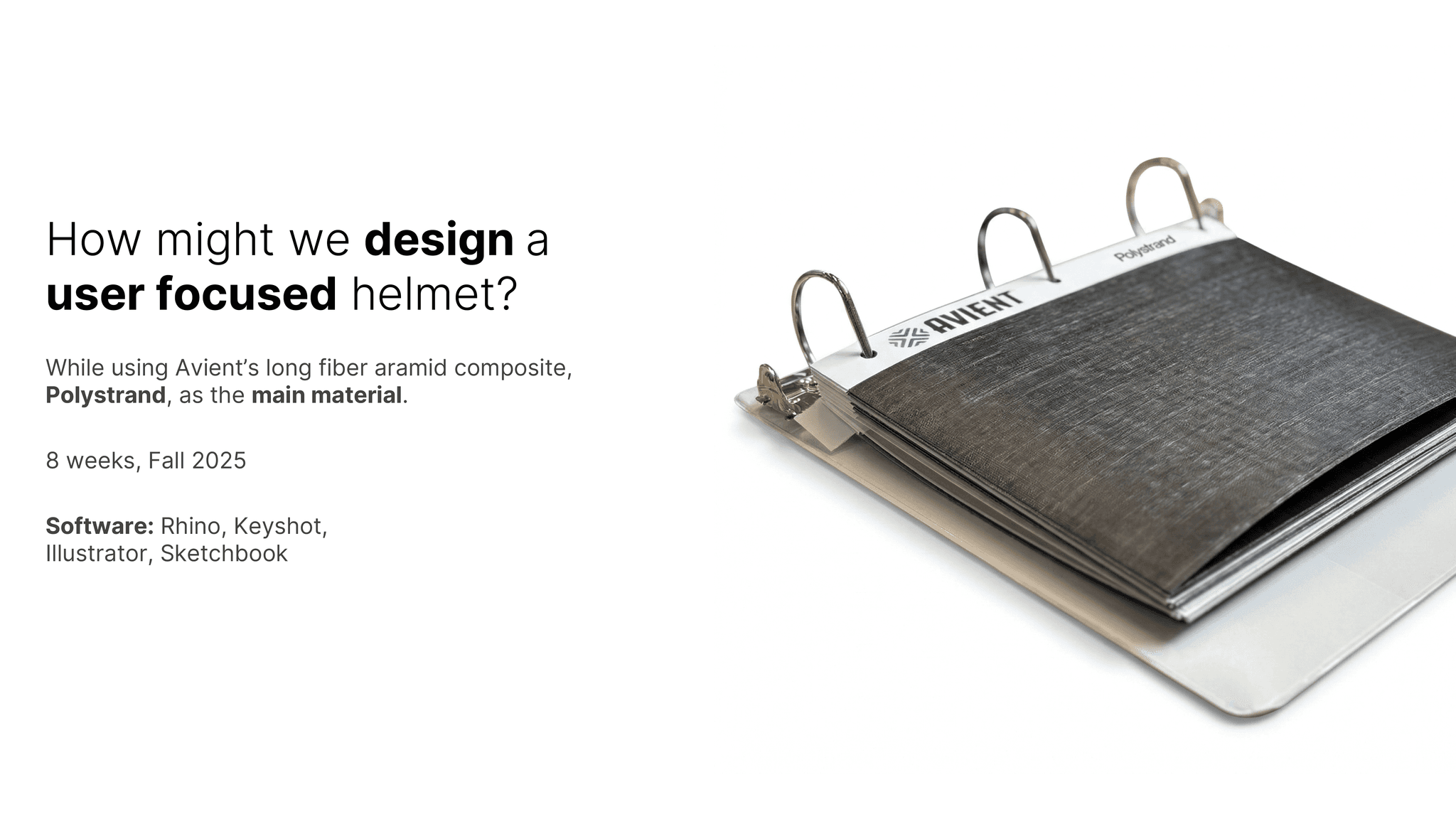 How might we design a user focused helmet?

While using Avient's long fiber aramid composite, Polystrand, as the main material.

8 weeks, Fall 2025

Software: Rhino, Keyshot,
Illustrator, Sketchbook

AVIENT

Polystrand